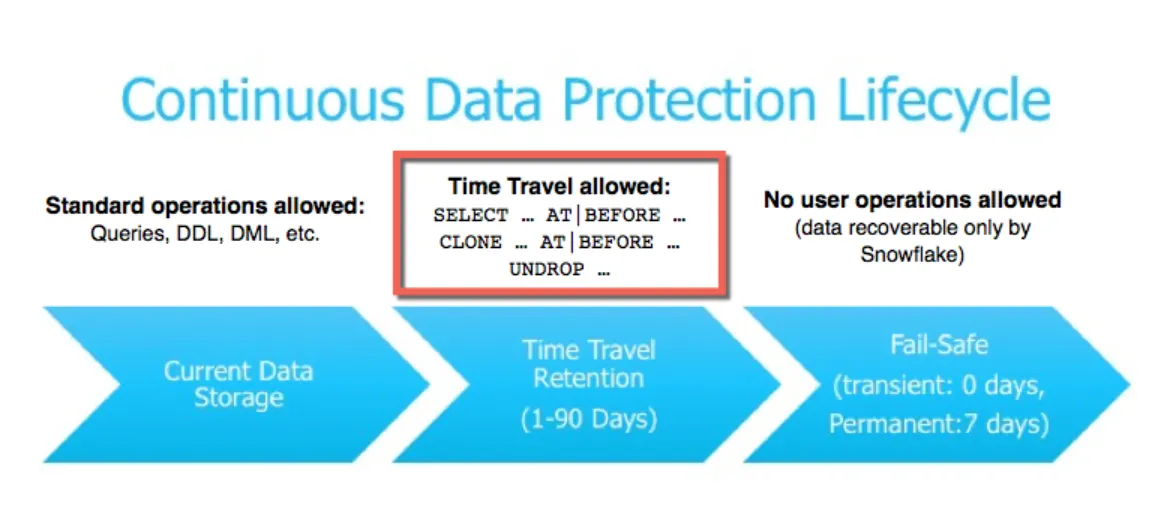 Continuous Data Protection Lifecycle

Standard operations allowed:
Queries, DDL, DML, etc.

Time Travel allowed:
SELECT … AT|BEFORE …
CLONE … AT|BEFORE …
UNDROP …

No user operations allowed
(data recoverable only by Snowflake)

Current Data Storage

Time Travel Retention
(1-90 Days)

Fail-Safe
(transient: 0 days, Permanent:7 days)